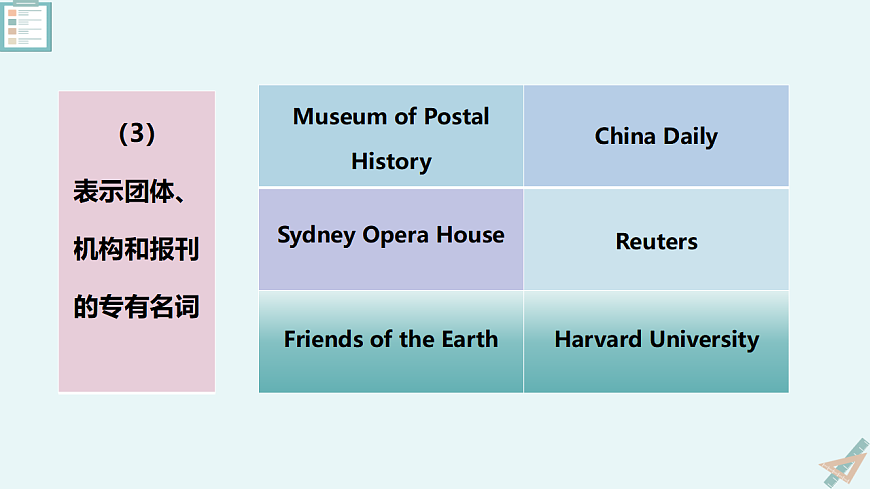 (3)
表示团体、机构和报刊的专有名词

| Museum of Postal History | China Daily |
|---|---|
| Sydney Opera House | Reuters |
| Friends of the Earth | Harvard University |